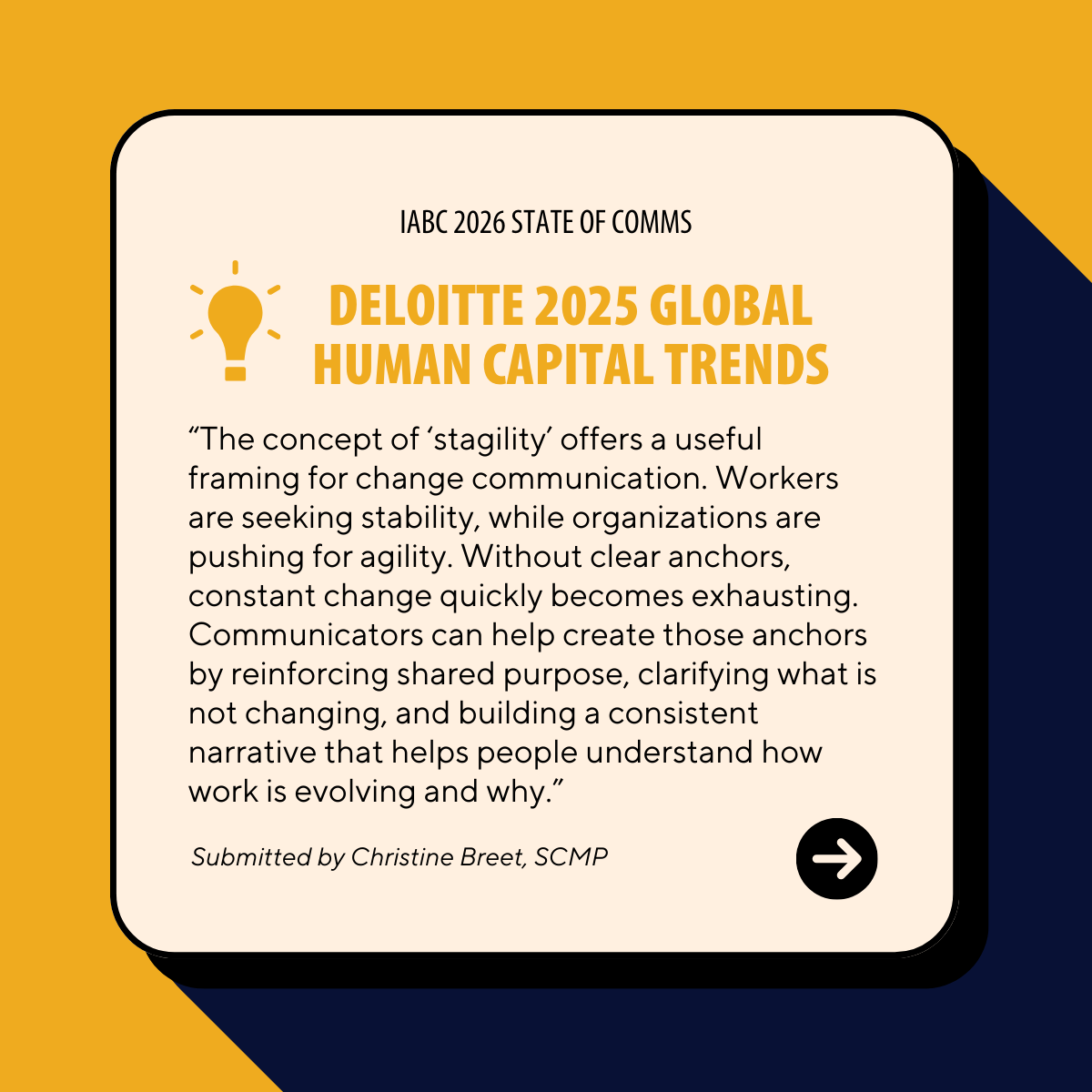 IABC 2026 STATE OF COMMS

DELOITTE 2025 GLOBAL HUMAN CAPITAL TRENDS

“The concept of ‘stagility’ offers a useful framing for change communication. Workers are seeking stability, while organizations are pushing for agility. Without clear anchors, constant change quickly becomes exhausting. Communicators can help create those anchors by reinforcing shared purpose, clarifying what is not changing, and building a consistent narrative that helps people understand how work is evolving and why.”

Submitted by Christine Breet, SCMP